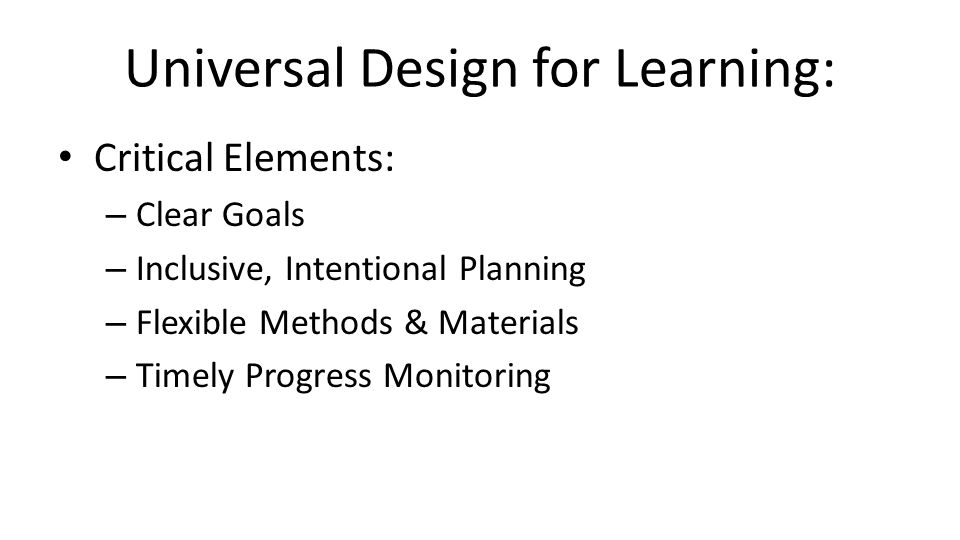 Universal Design for Learning:

• Critical Elements:
– Clear Goals
– Inclusive, Intentional Planning
– Flexible Methods & Materials
– Timely Progress Monitoring